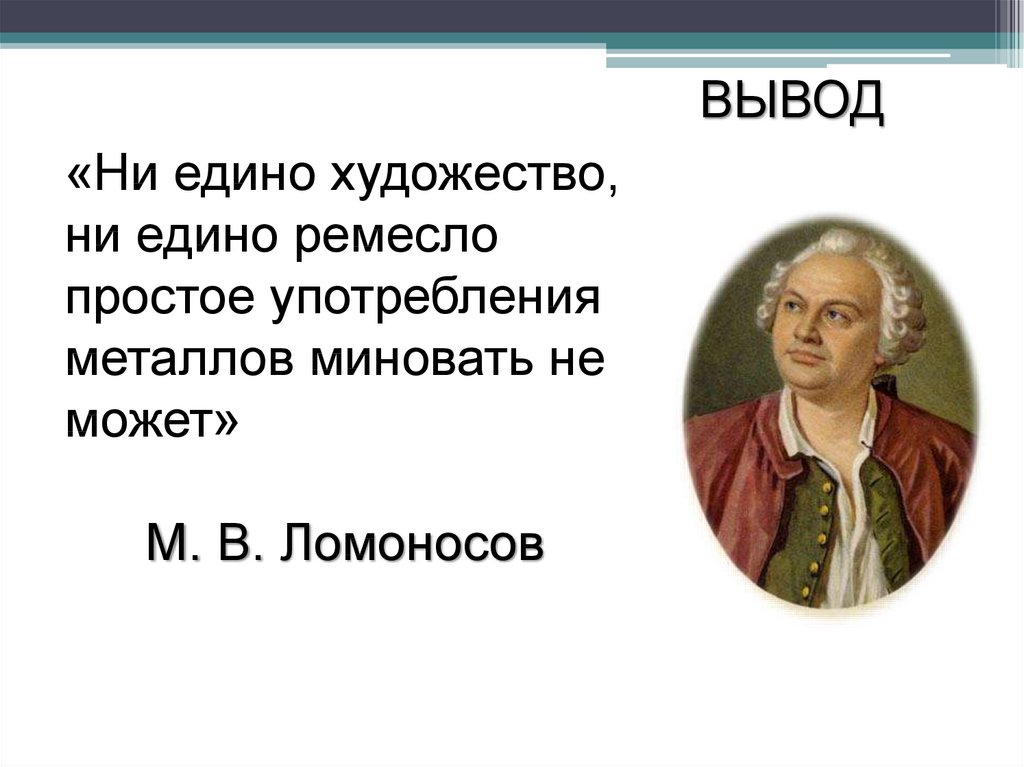 ВЫВОД

«Ни едино художество, ни едино ремесло простое употребления металлов миновать не может»

М. В. Ломоносов